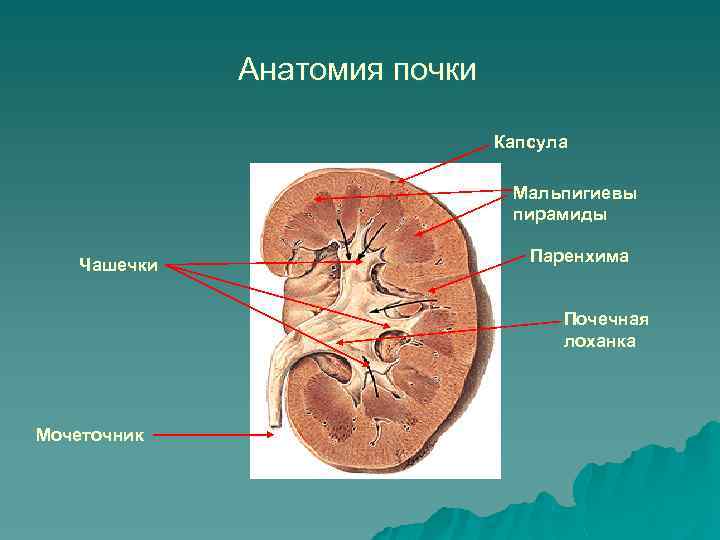 Анатомия почки

Капсула

Мальпигиевы пирамиды

Чашечки

Паренхима

Почечная лоханка

Мочеточник